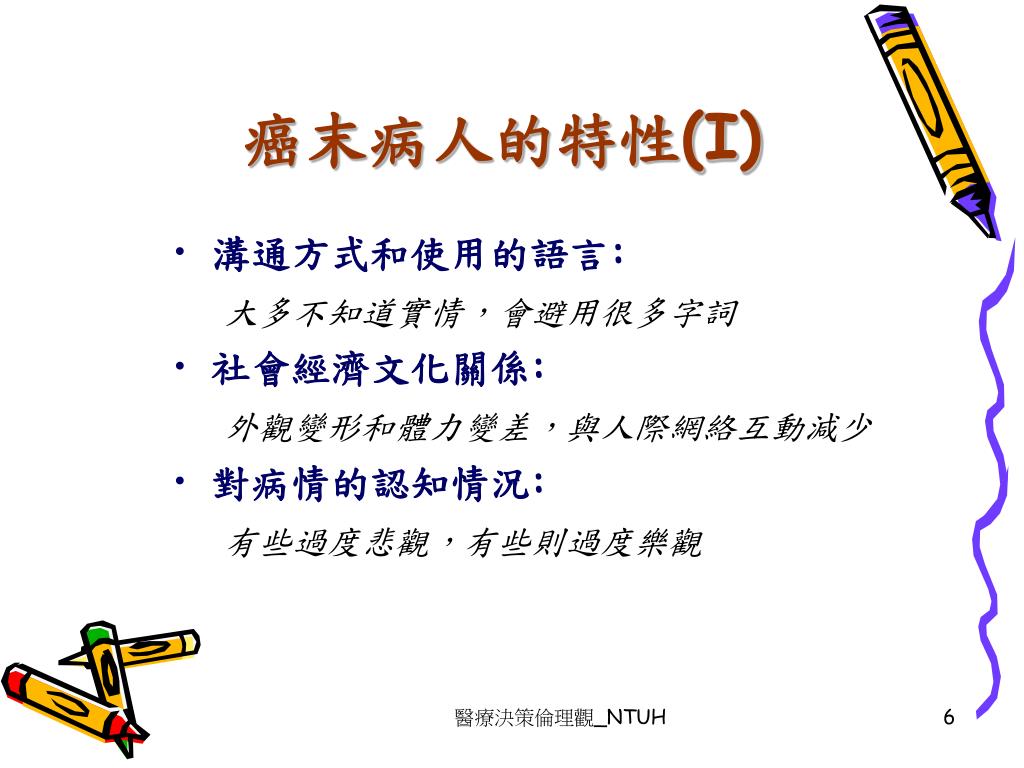 癌末病人的特性(I)

• 溝通方式和使用的語言:
大多不知道實情，會避用很多字詞

• 社會經濟文化關係:
外觀變形和體力變差，與人際網絡互動減少

• 對病情的認知情況:
有些過度悲觀，有些則過度樂觀

醫療決策倫理觀_NTUH

6